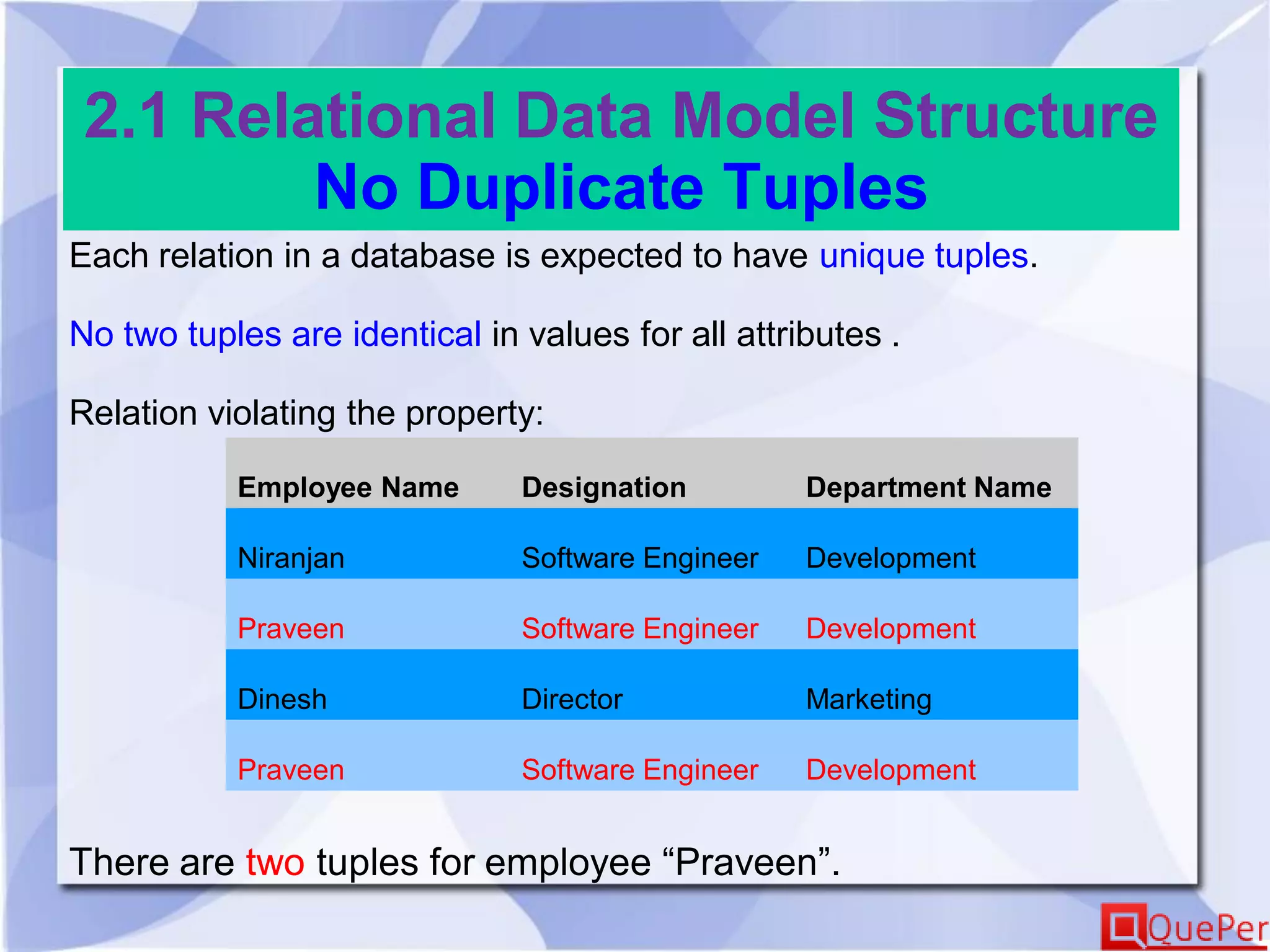 2.1 Relational Data Model Structure
No Duplicate Tuples

Each relation in a database is expected to have unique tuples.

No two tuples are identical in values for all attributes .

Relation violating the property:

| Employee Name | Designation | Department Name |
|---|---|---|
| Niranjan | Software Engineer | Development |
| Praveen | Software Engineer | Development |
| Dinesh | Director | Marketing |
| Praveen | Software Engineer | Development |

There are two tuples for employee “Praveen”.

QuePer